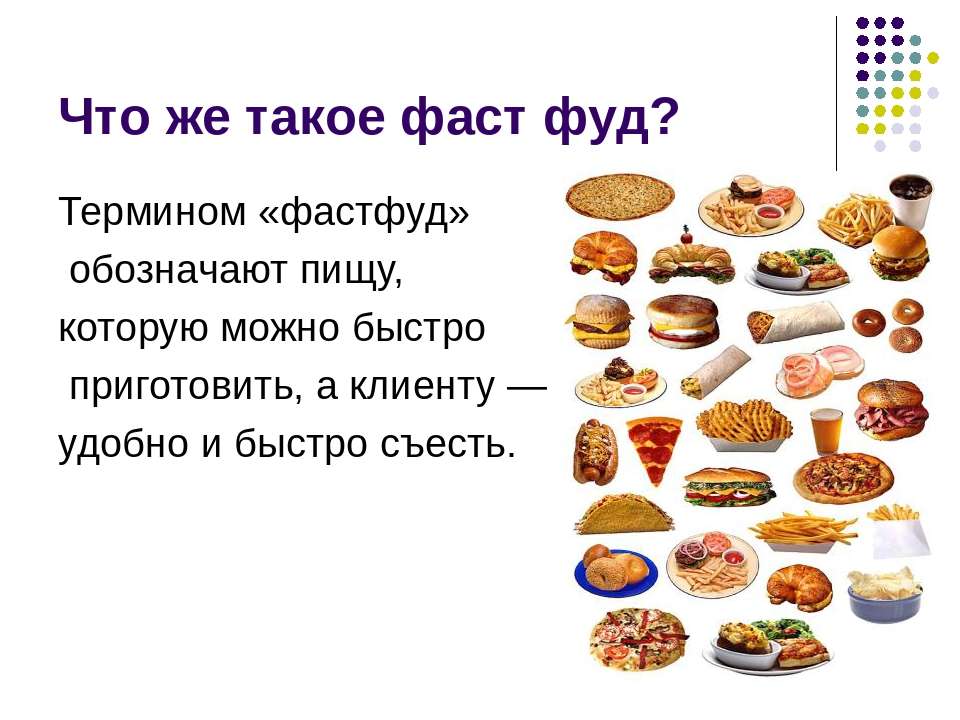 Что же такое фаст фуд?

Термином «фастфуд» обозначают пищу, которую можно быстро приготовить, а клиенту — удобно и быстро съесть.